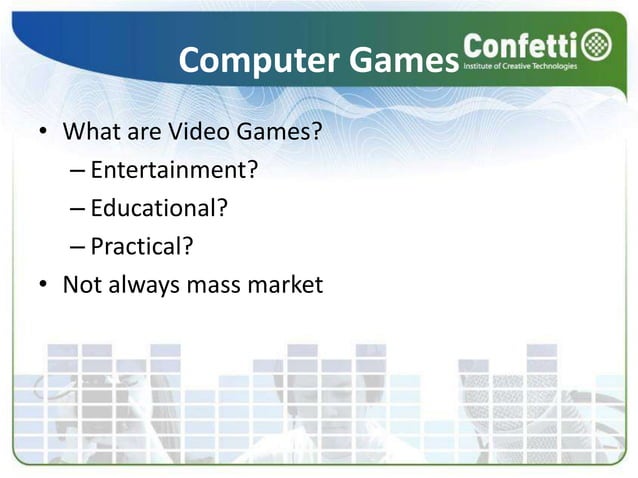 Computer Games

Confetti
Institute of Creative Technologies

• What are Video Games?
– Entertainment?
– Educational?
– Practical?
• Not always mass market